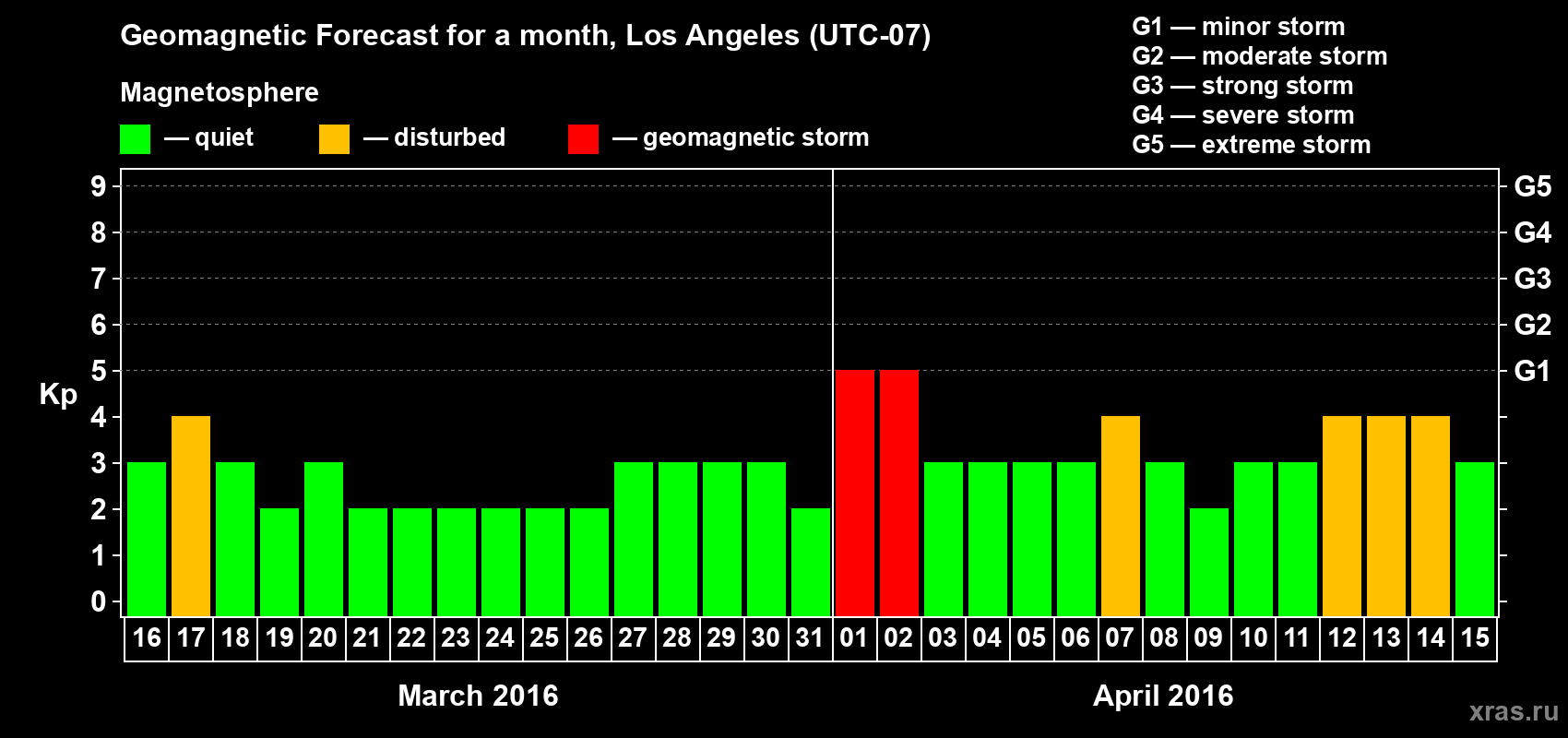 Geomagnetic Forecast for a month, Los Angeles (UTC-07)

Magnetosphere

— quiet — disturbed — geomagnetic storm

G1 — minor storm
G2 — moderate storm
G3 — strong storm
G4 — severe storm
G5 — extreme storm

Kp

9
8
7
6
5
4
3
2
1
0

G5
G4
G3
G2
G1

16 17 18 19 20 21 22 23 24 25 26 27 28 29 30 31 01 02 03 04 05 06 07 08 09 10 11 12 13 14 15

March 2016

April 2016

xras.ru